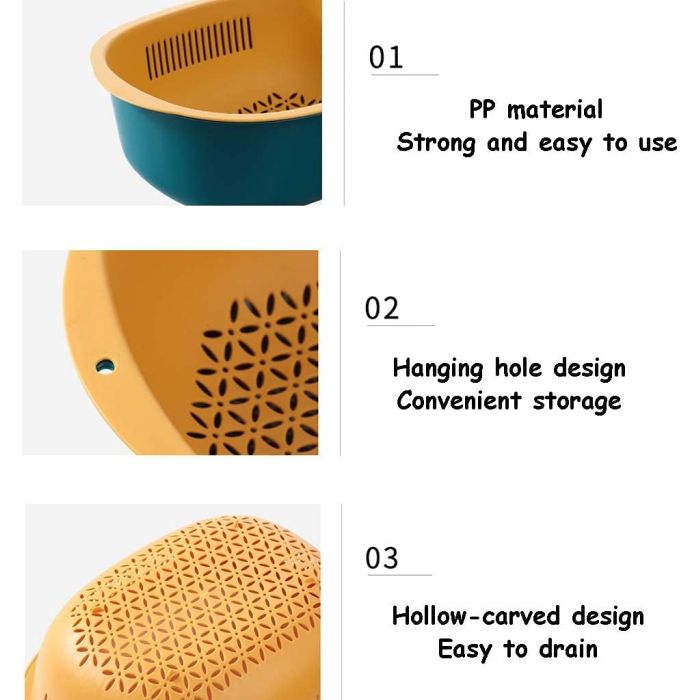 01

PP material
Strong and easy to use

02

Hanging hole design
Convenient storage

03

Hollow-carved design
Easy to drain